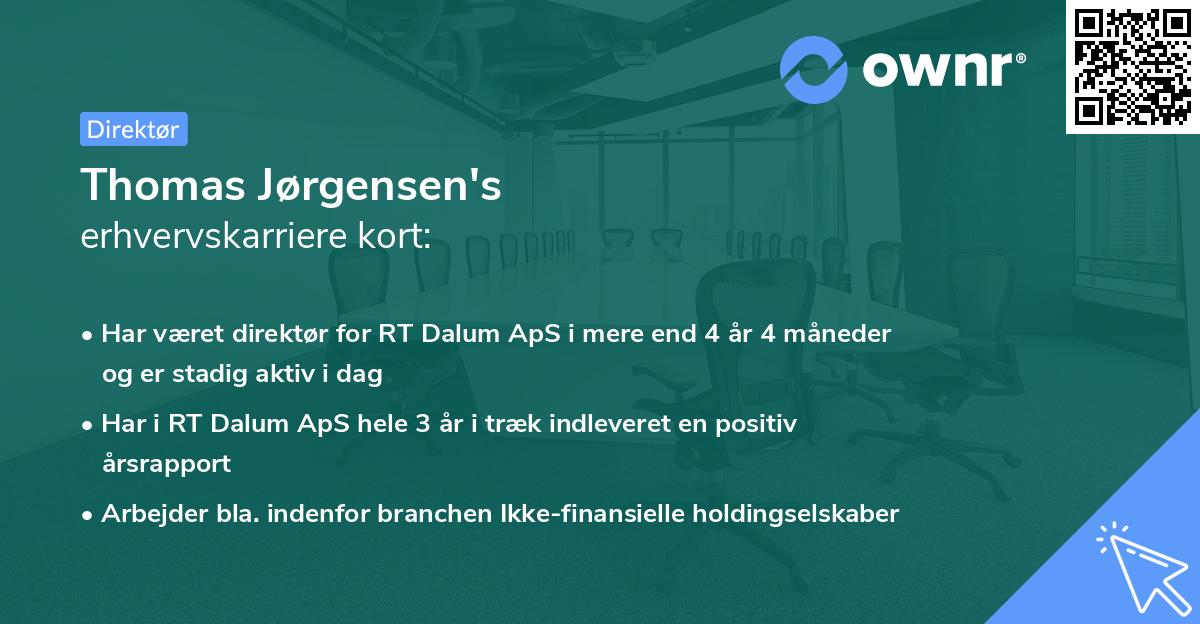 ownr®

Direktør

Thomas Jørgensen's
erhvervskarriere kort:

• Har været direktør for RT Dalum ApS i mere end 4 år 4 måneder og er stadig aktiv i dag

• Har i RT Dalum ApS hele 3 år i træk indleveret en positiv årsrapport

• Arbejder bla. indenfor branchen Ikke-finansielle holdingselskaber